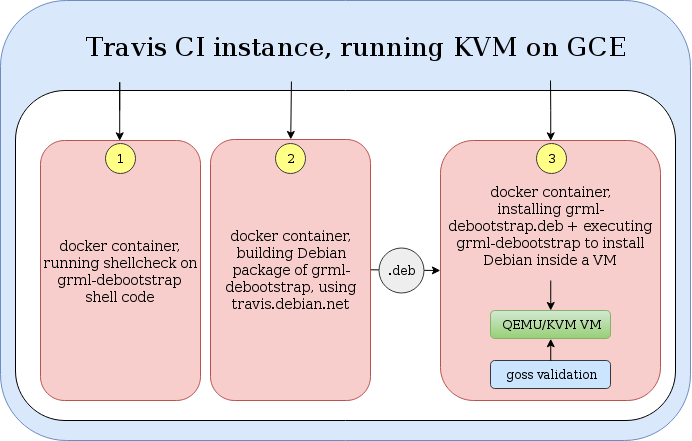 Travis CI instance, running KVM on GCE

1

docker container, running shellcheck on grml-debootstrap shell code

2

docker container, building Debian package of grml-debootstrap, using travis.debian.net

.deb

3

docker container, installing grml-debootstrap.deb + executing grml-debootstrap to install Debian inside a VM

QEMU/KVM VM

goss validation